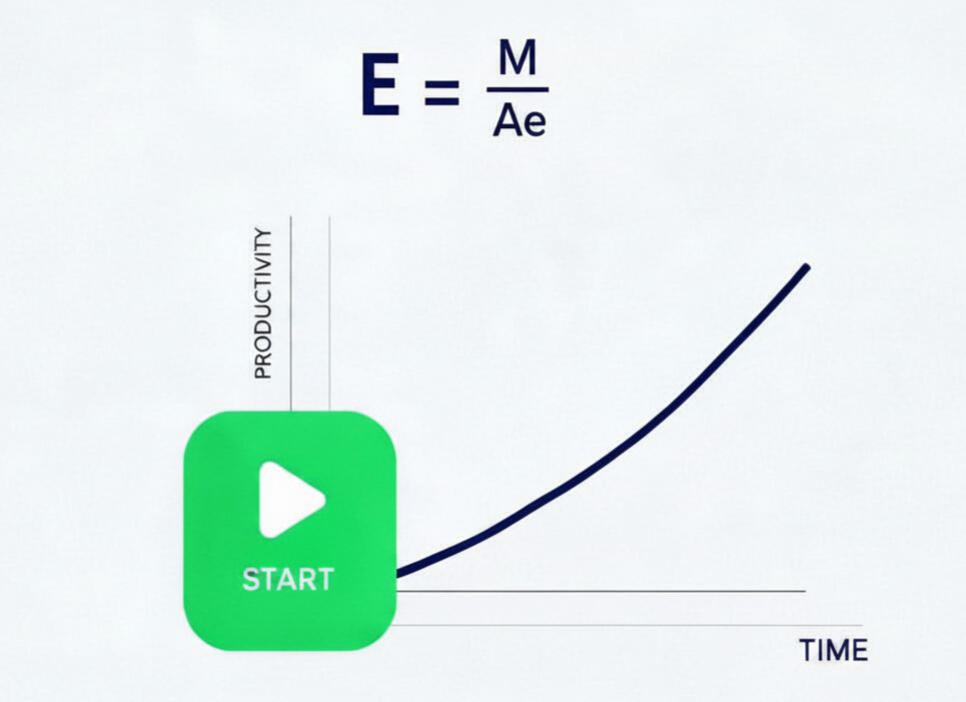 $E = \frac{M}{Ae}$

PRODUCTIVITY

START

TIME